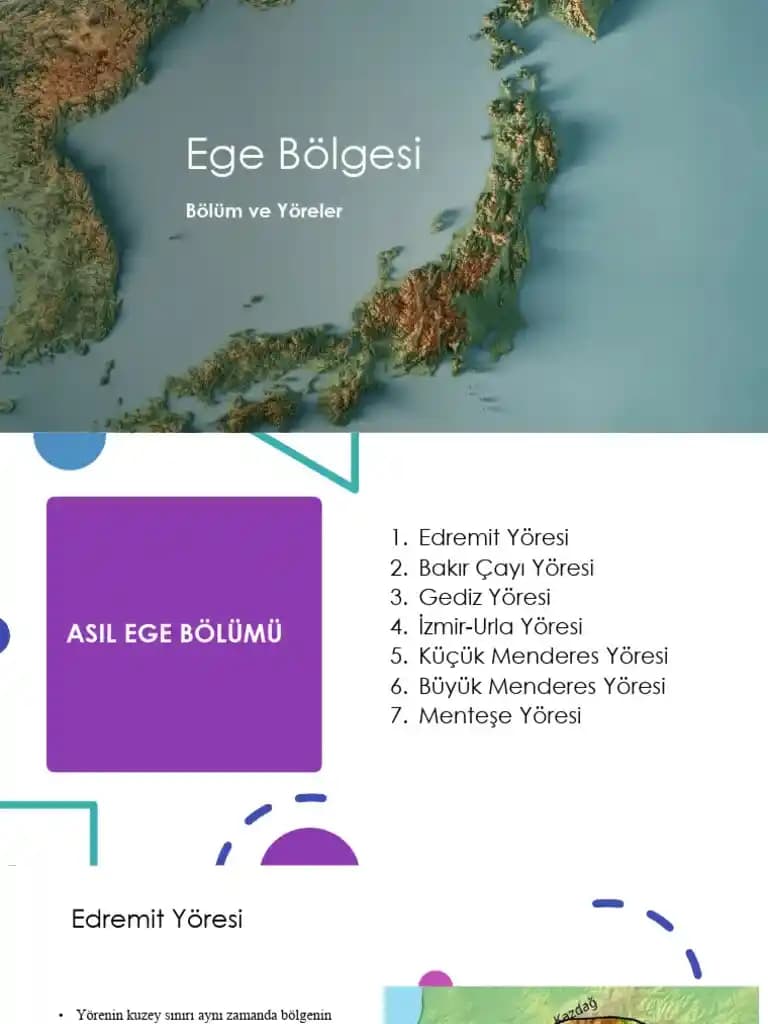 Ege Bölgesi

Bölüm ve Yöreler

ASIL EGE BÖLÜMÜ

1. Edremit Yöresi
2. Bakır Çayı Yöresi
3. Gediz Yöresi
4. İzmir-Urla Yöresi
5. Küçük Menderes Yöresi
6. Büyük Menderes Yöresi
7. Menteşe Yöresi

Edremit Yöresi

• Yörenin kuzey sınırı aynı zamanda bölgenin

Kazdağ